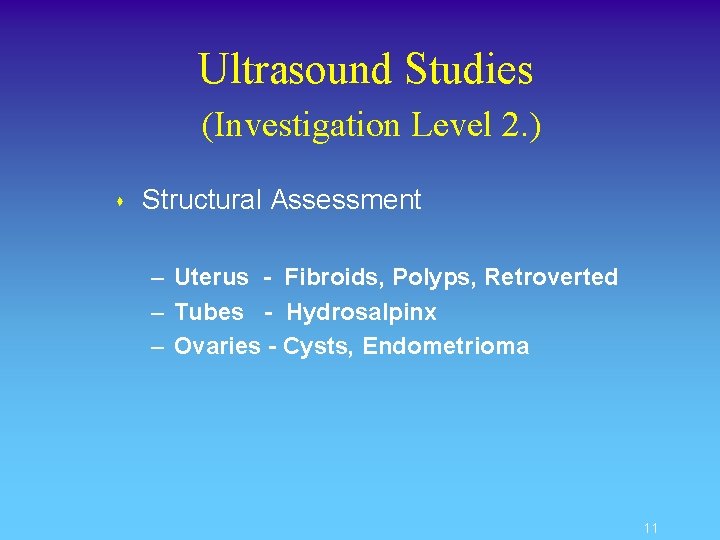 Ultrasound Studies
(Investigation Level 2.)

Structural Assessment

– Uterus - Fibroids, Polyps, Retroverted
– Tubes - Hydrosalpinx
– Ovaries - Cysts, Endometrioma

11